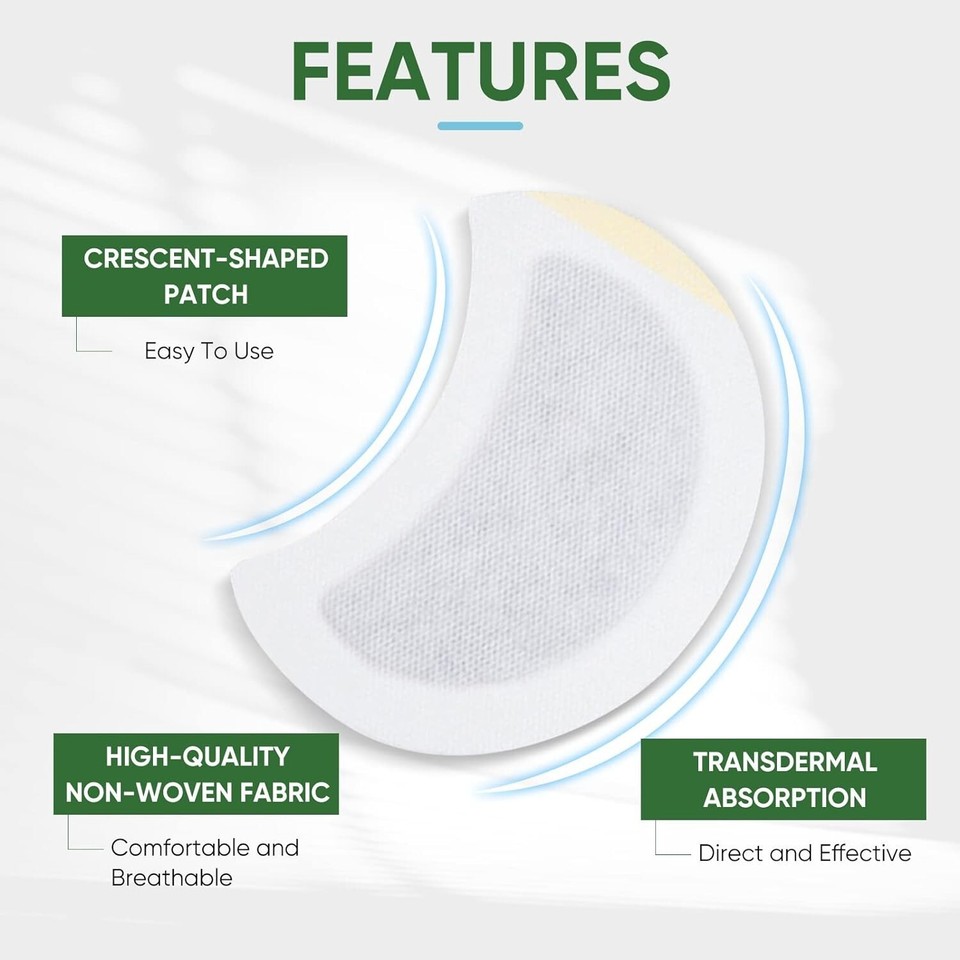 FEATURES

CRESCENT-SHAPED PATCH

Easy To Use

HIGH-QUALITY NON-WOVEN FABRIC

Comfortable and Breathable

TRANSDERMAL ABSORPTION

Direct and Effective